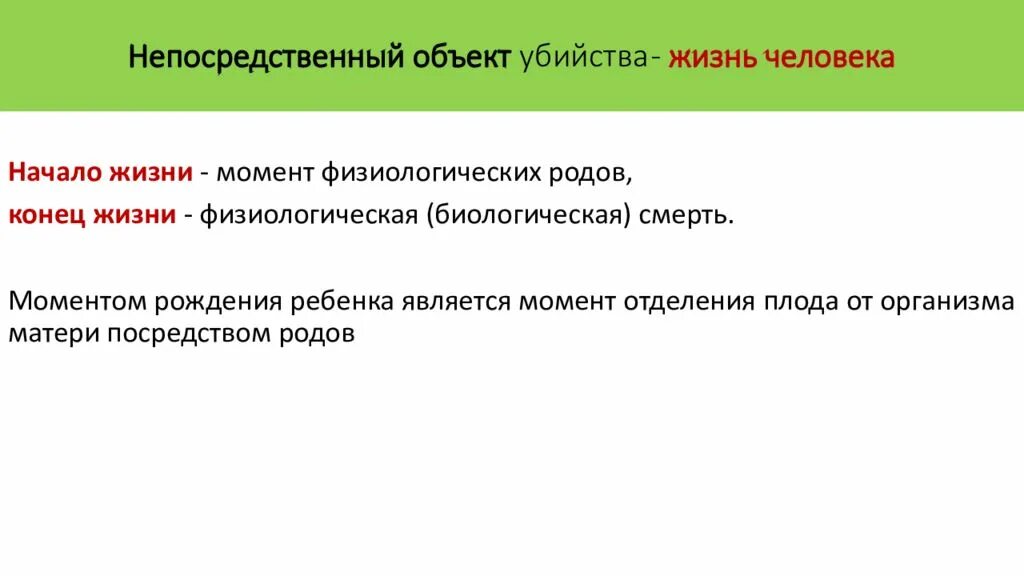 Непосредственный объект убийства- жизнь человека

Начало жизни - момент физиологических родов,

конец жизни - физиологическая (биологическая) смерть.

Моментом рождения ребенка является момент отделения плода от организма матери посредством родов